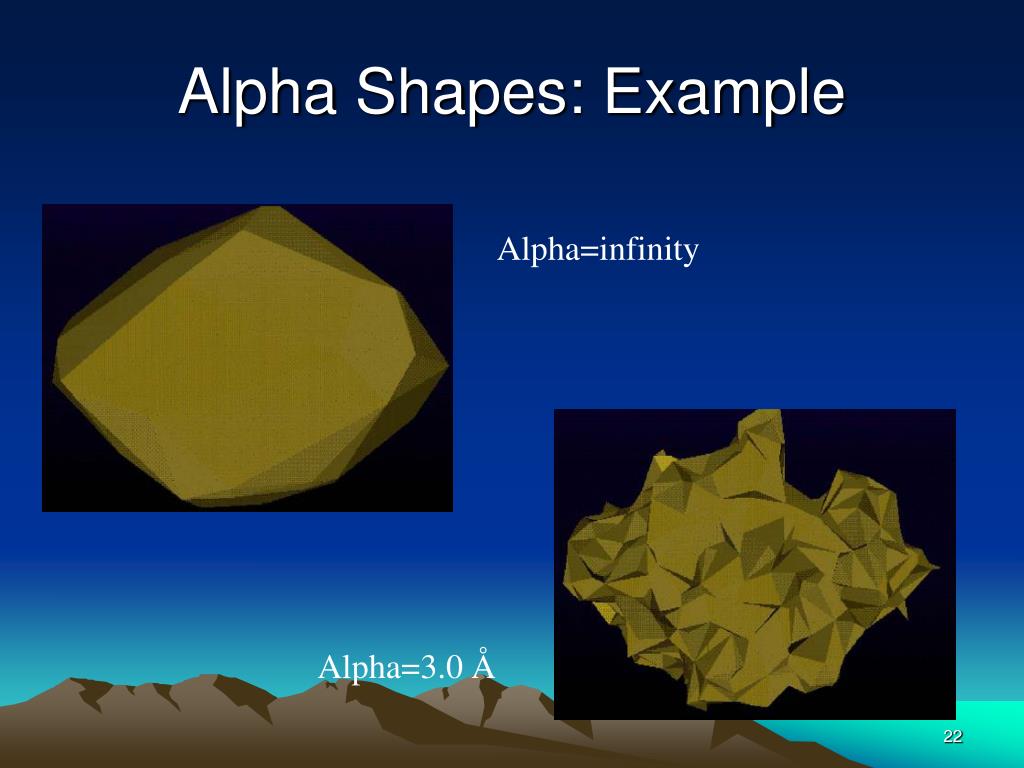 Alpha Shapes: Example

Alpha=infinity

Alpha=3.0 Å

22